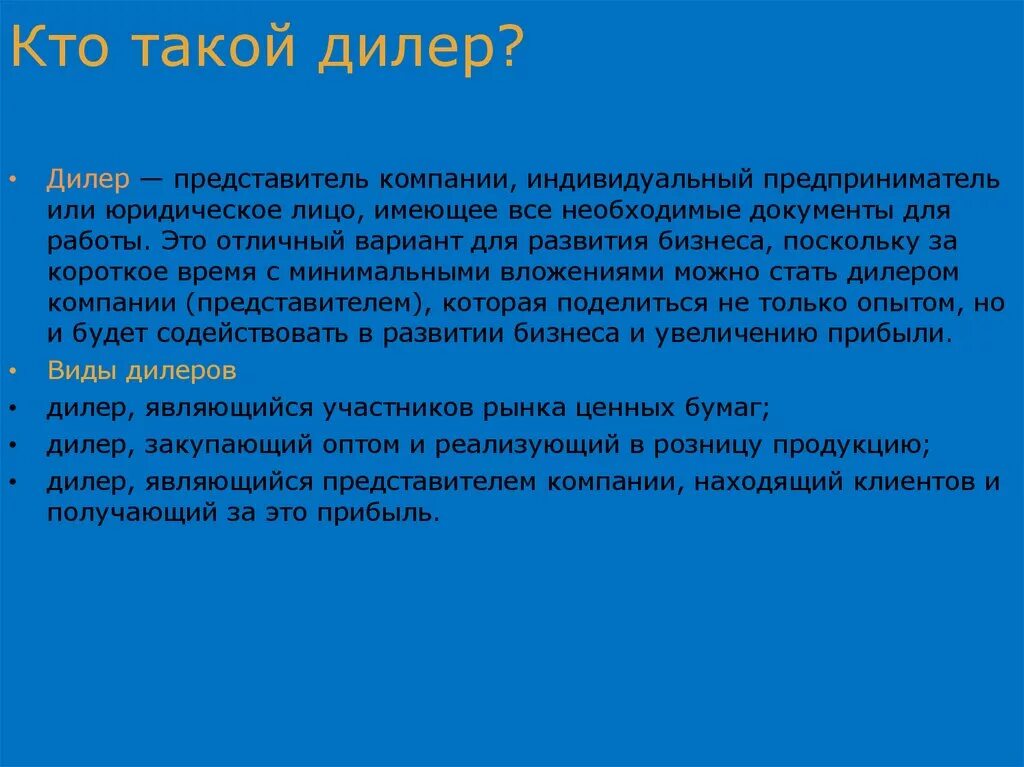 Кто такой дилер?

• Дилер — представитель компании, индивидуальный предприниматель или юридическое лицо, имеющее все необходимые документы для работы. Это отличный вариант для развития бизнеса, поскольку за короткое время с минимальными вложениями можно стать дилером компании (представителем), которая поделиться не только опытом, но и будет содействовать в развитии бизнеса и увеличению прибыли.
• Виды дилеров
• дилер, являющийся участников рынка ценных бумаг;
• дилер, закупающий оптом и реализующий в розницу продукцию;
• дилер, являющийся представителем компании, находящий клиентов и получающий за это прибыль.